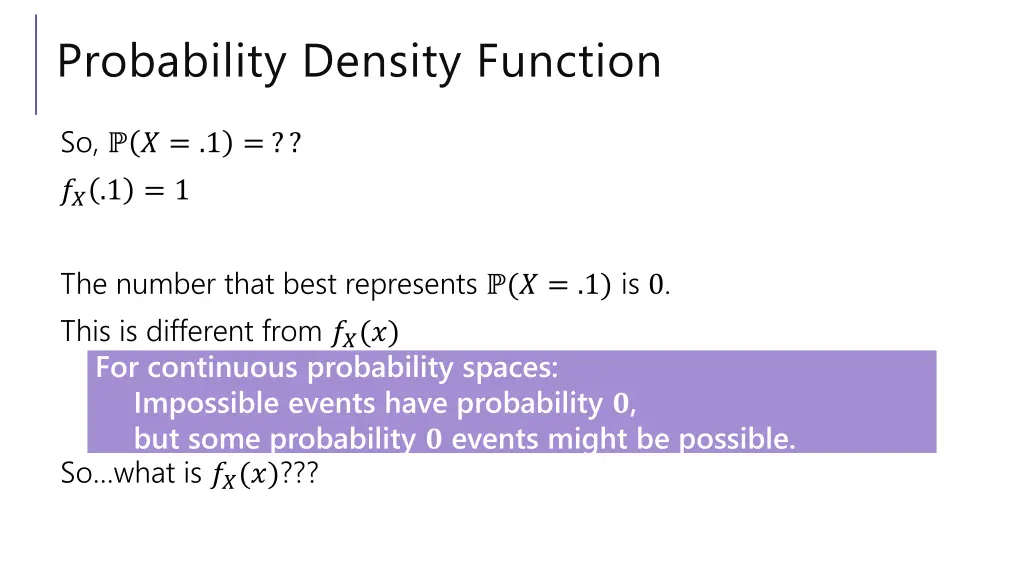 Probability Density Function

So, $\mathbb{P}(X = .1) = ??$

$f_X(.1) = 1$

The number that best represents $\mathbb{P}(X = .1)$ is $0$.

This is different from $f_X(x)$

For continuous probability spaces:

Impossible events have probability $0$,

but some probability $0$ events might be possible.

So…what is $f_X(x)$???